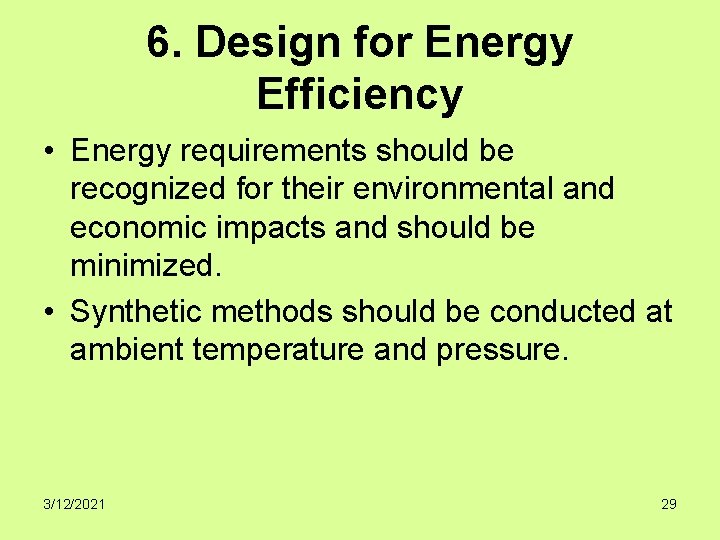 6. Design for Energy Efficiency

• Energy requirements should be recognized for their environmental and economic impacts and should be minimized.

• Synthetic methods should be conducted at ambient temperature and pressure.

3/12/2021

29